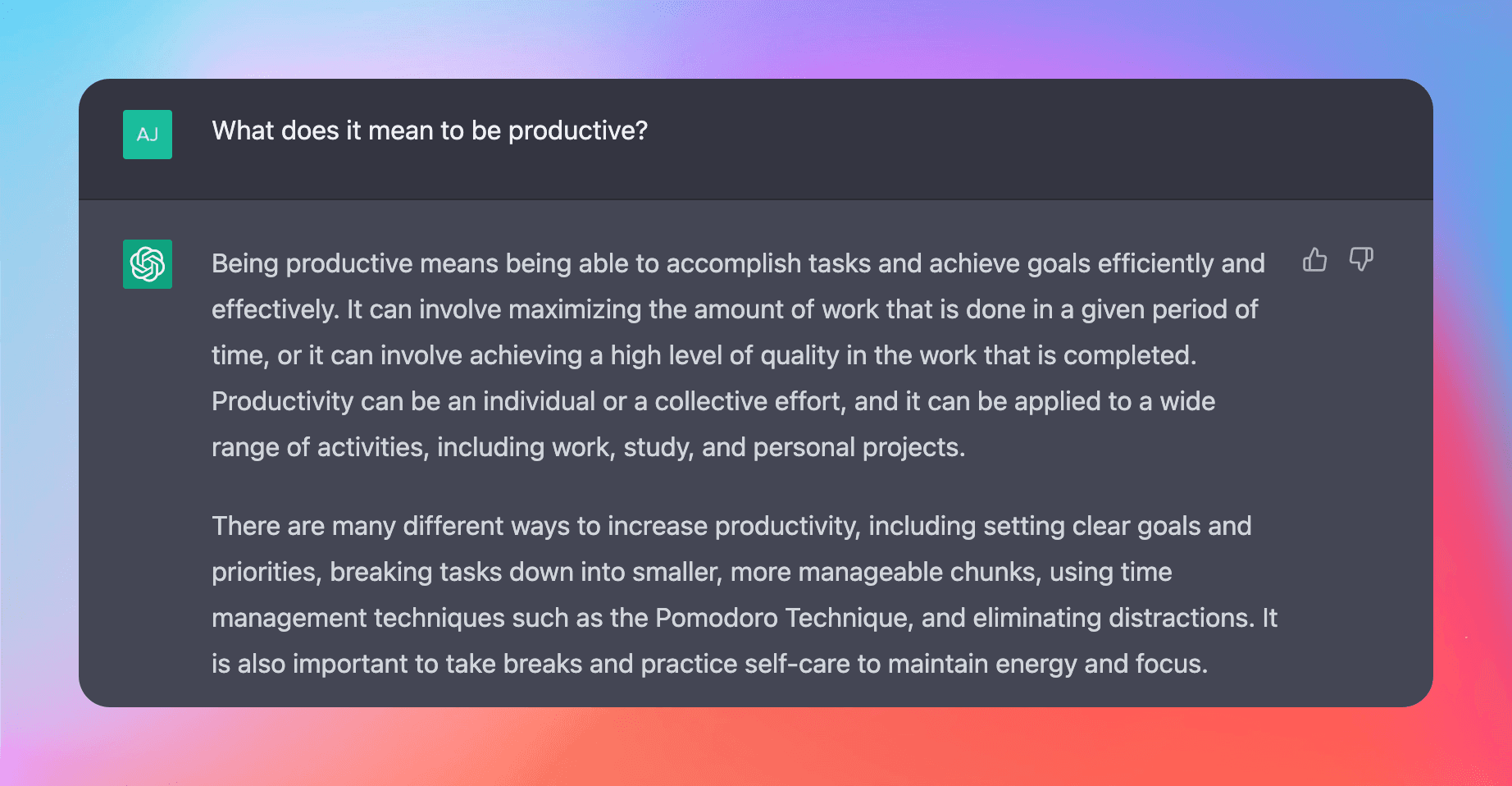 AJ

What does it mean to be productive?

Being productive means being able to accomplish tasks and achieve goals efficiently and effectively. It can involve maximizing the amount of work that is done in a given period of time, or it can involve achieving a high level of quality in the work that is completed. Productivity can be an individual or a collective effort, and it can be applied to a wide range of activities, including work, study, and personal projects.

There are many different ways to increase productivity, including setting clear goals and priorities, breaking tasks down into smaller, more manageable chunks, using time management techniques such as the Pomodoro Technique, and eliminating distractions. It is also important to take breaks and practice self-care to maintain energy and focus.